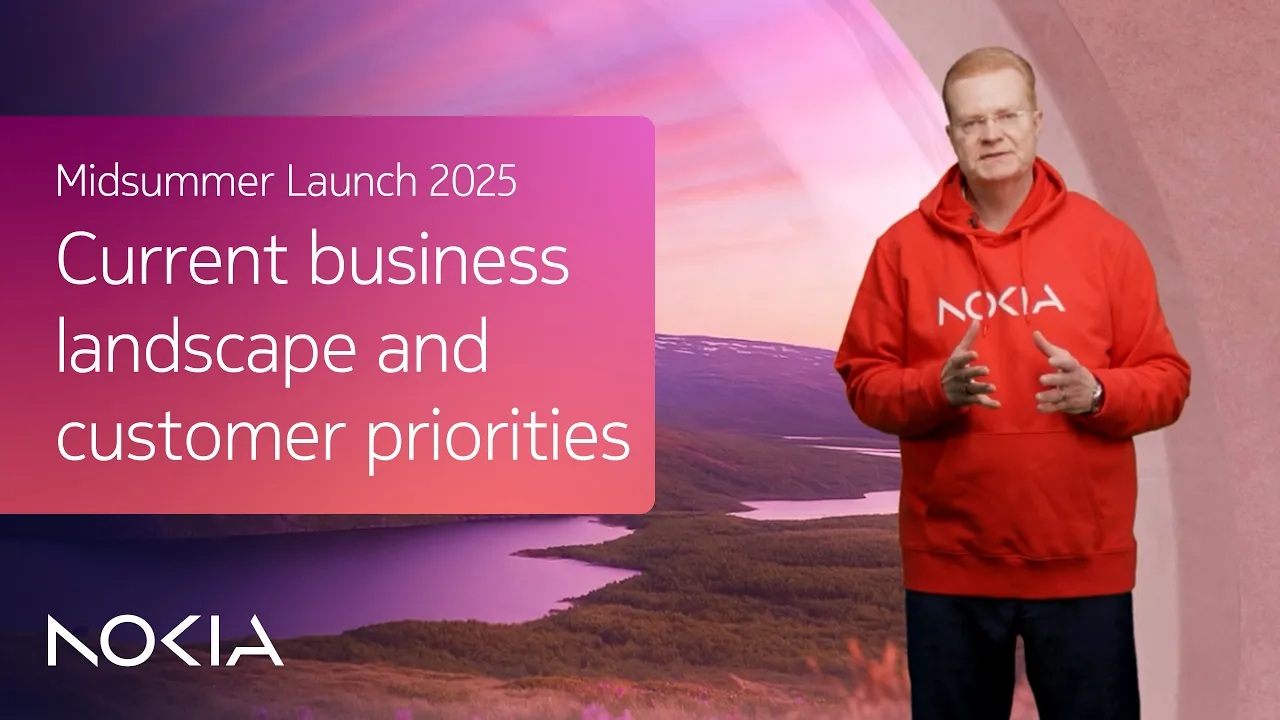 Midsummer Launch 2025

Current business landscape and customer priorities

NOKIA

NOKIA